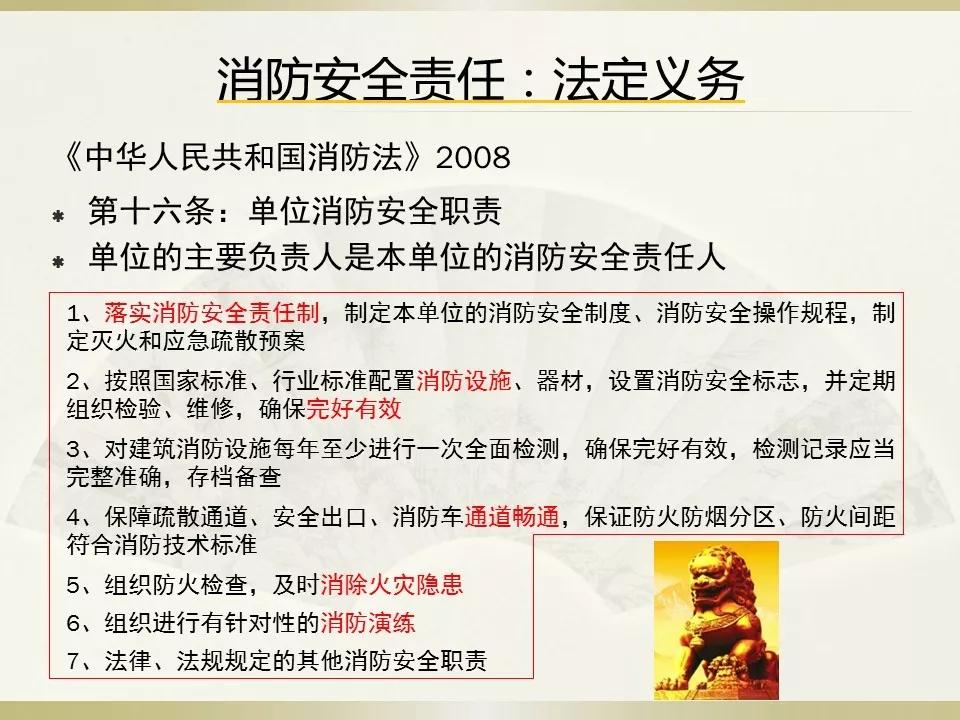 消防安全责任：法定义务

《中华人民共和国消防法》2008

第十六条：单位消防安全职责

单位的主要负责人是本单位的消防安全责任人

1、落实消防安全责任制，制定本单位的消防安全制度、消防安全操作规程，制定灭火和应急疏散预案

2、按照国家标准、行业标准配置消防设施、器材，设置消防安全标志，并定期组织检验、维修，确保完好有效

3、对建筑消防设施每年至少进行一次全面检测，确保完好有效，检测记录应当完整准确，存档备查

4、保障疏散通道、安全出口、消防车通道畅通，保证防火防烟分区、防火间距符合消防技术标准

5、组织防火检查，及时消除火灾隐患

6、组织进行有针对性的消防演练

7、法律、法规规定的其他消防安全职责